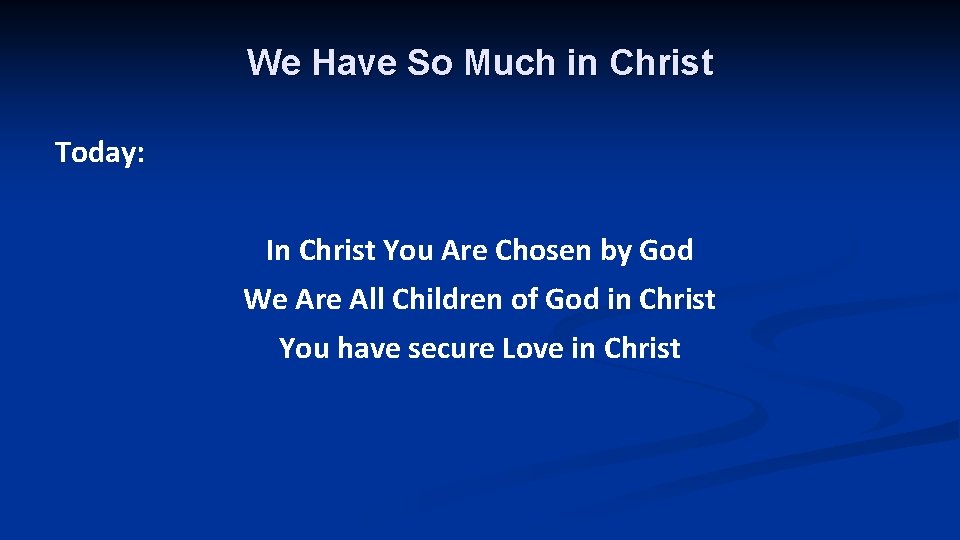 We Have So Much in Christ

Today:

In Christ You Are Chosen by God

We Are All Children of God in Christ

You have secure Love in Christ